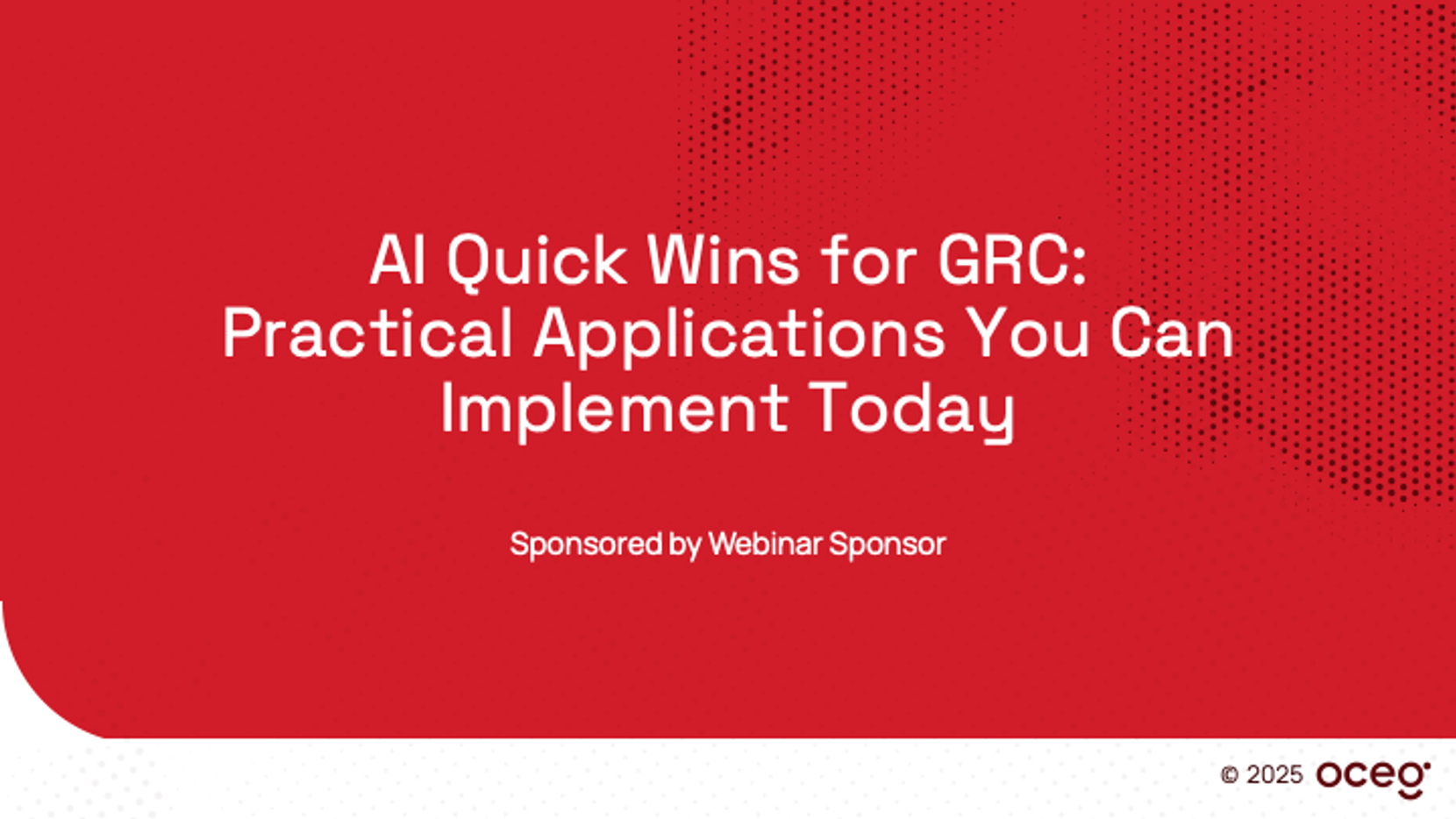 AI Quick Wins for GRC:
Practical Applications You Can Implement Today

Sponsored by Webinar Sponsor

© 2025 oceg